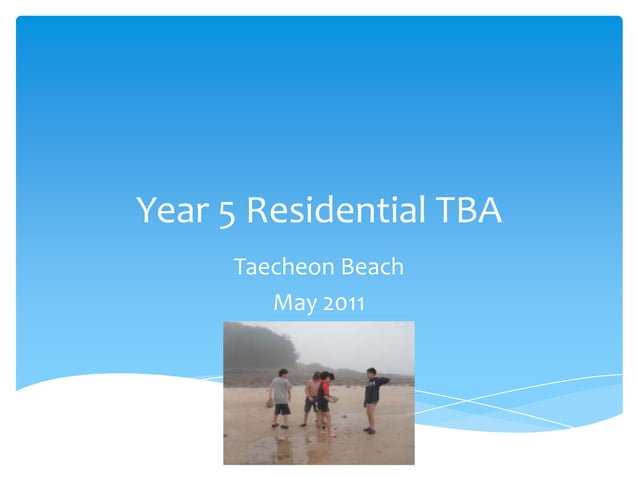 Year 5 Residential TBA

Taecheon Beach
May 2011